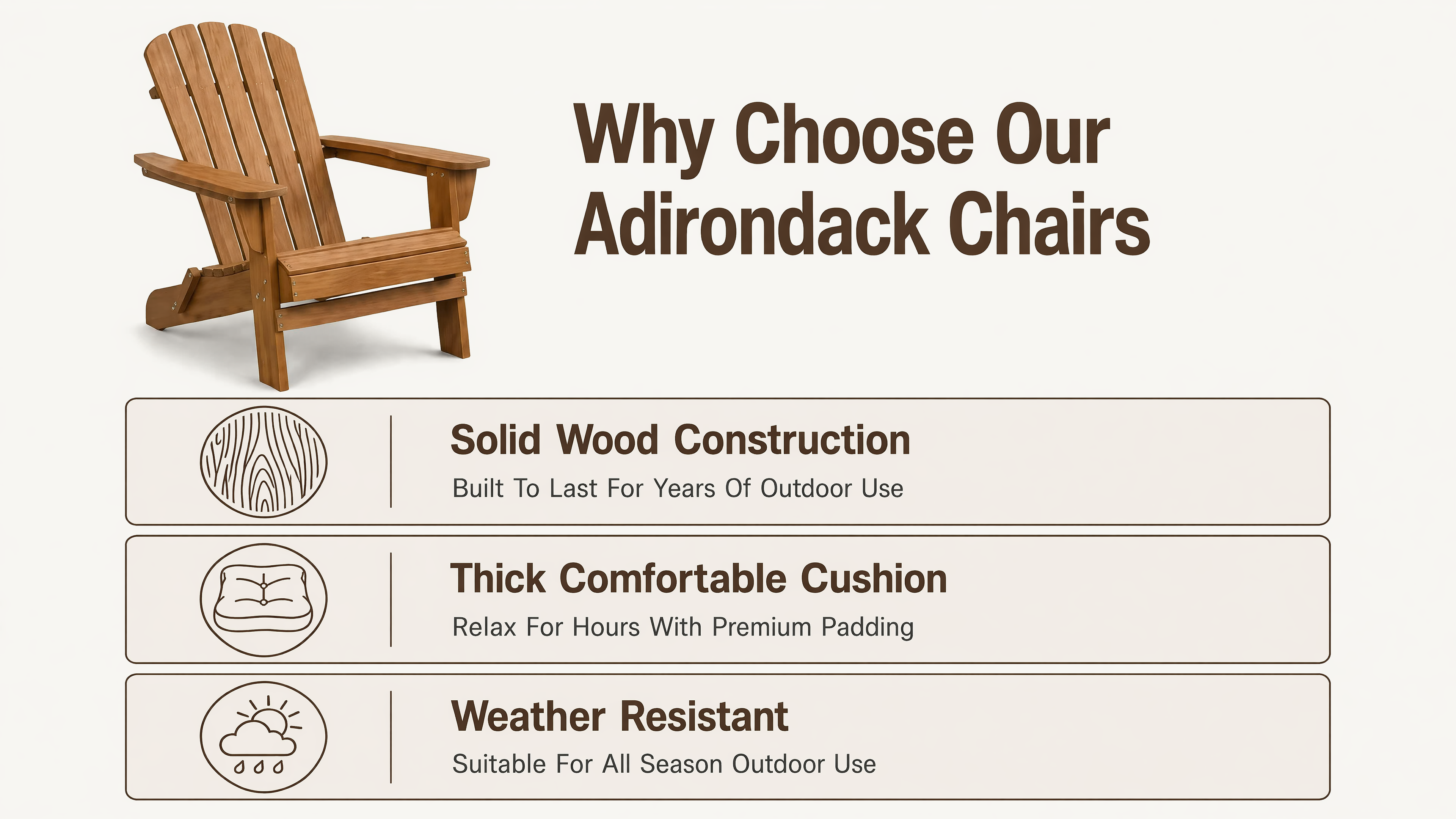 Why Choose Our Adirondack Chairs

Solid Wood Construction

Built To Last For Years Of Outdoor Use

Thick Comfortable Cushion

Relax For Hours With Premium Padding

Weather Resistant

Suitable For All Season Outdoor Use